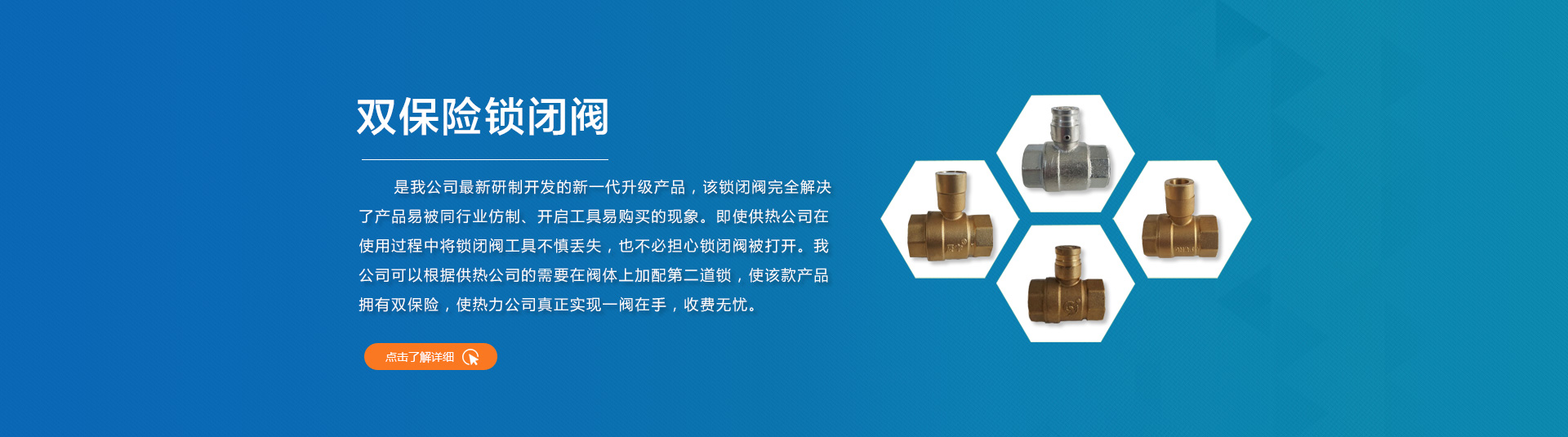 双保险锁闭阀

是我公司最新研制开发的新一代升级产品，该锁闭阀完全解决了产品易被同行业仿制、开启工具易购买的现象。即使供热公司在使用过程中将锁闭阀工具不慎丢失，也不必担心锁闭阀被打开。我公司可以根据供热公司的需要在阀体上加配第二道锁，使该款产品拥有双保险，使热力公司真正实现一阀在手，收费无忧。

点击了解详细